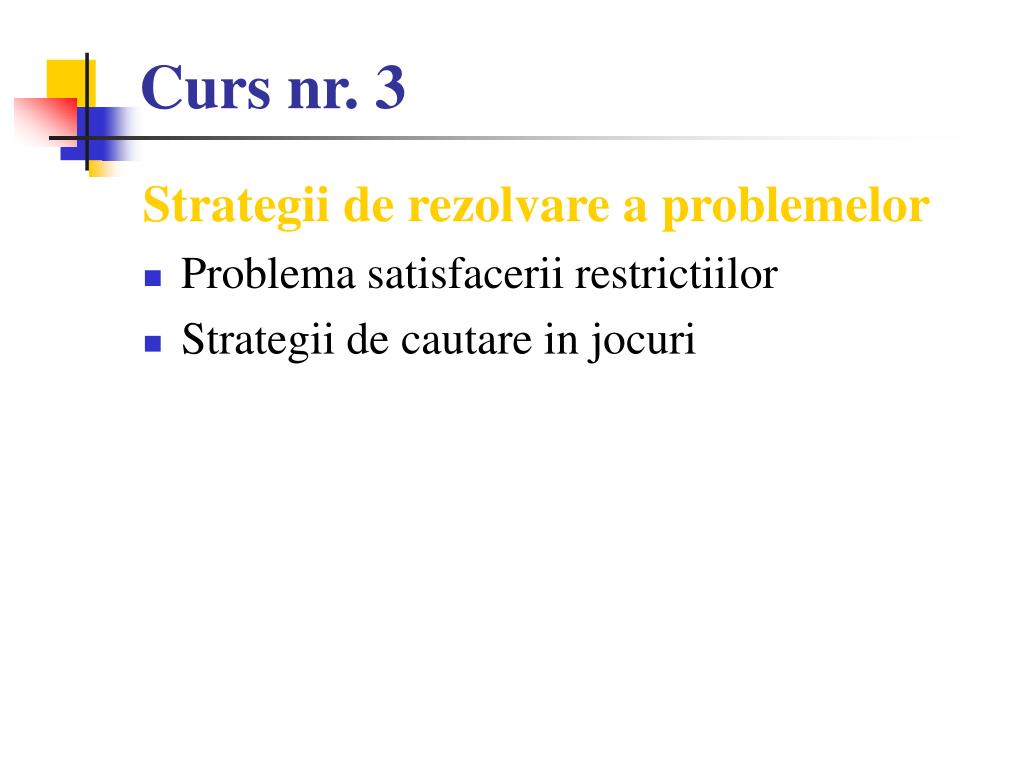 Curs nr. 3

Strategii de rezolvare a problemelor

- Problema satisfacerii restrictiilor
- Strategii de cautare in jocuri